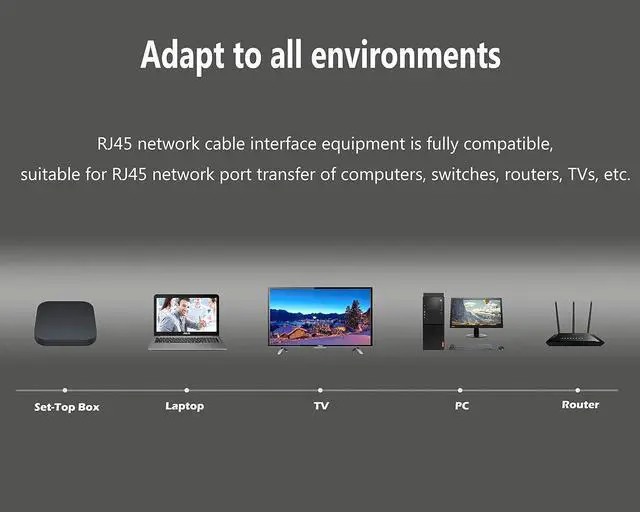 Adapt to all environments

RJ45 network cable interface equipment is fully compatible, suitable for RJ45 network port transfer of computers, switches, routers, TVs, etc.

Set-Top Box
Laptop
TV
PC
Router